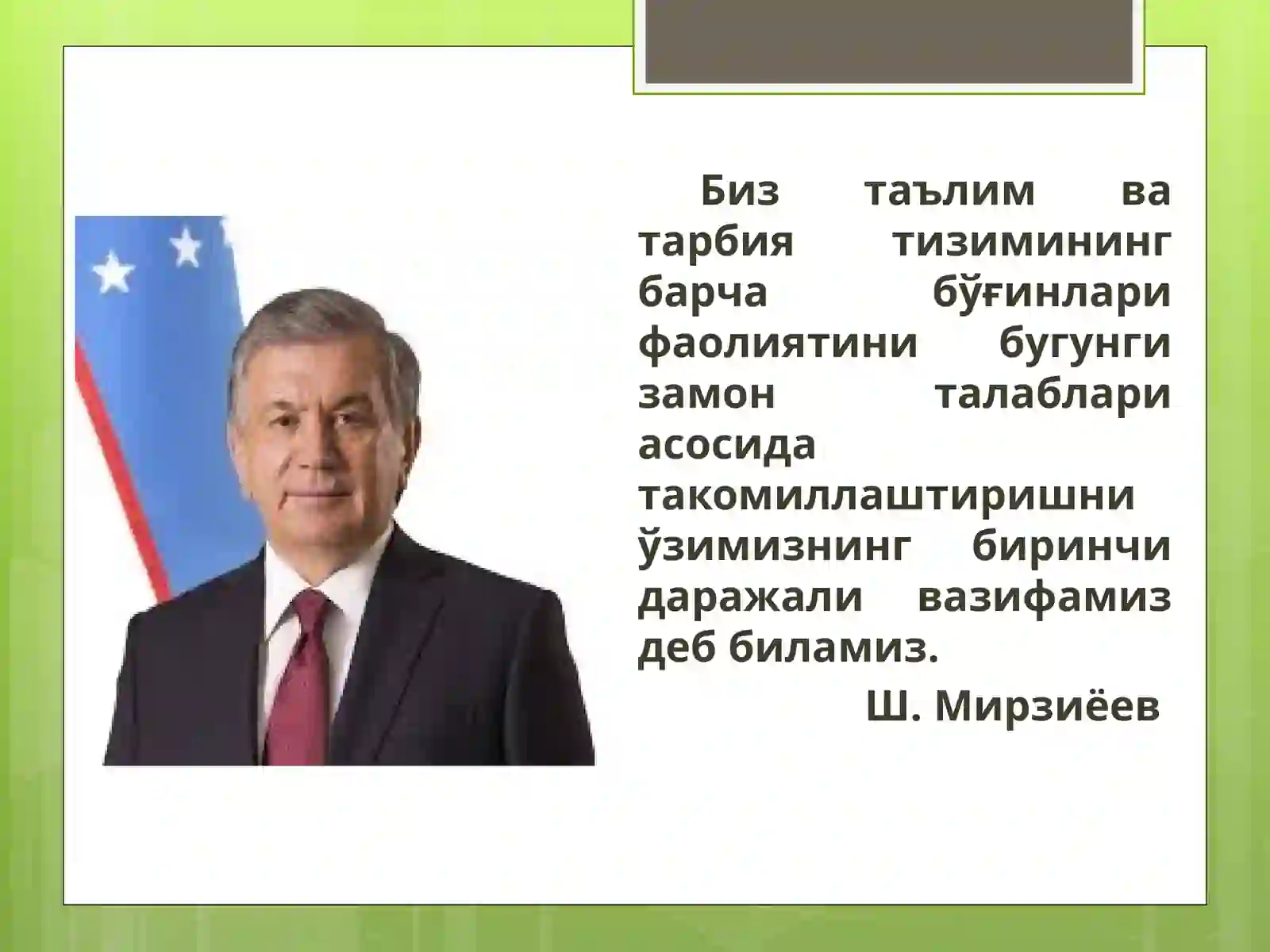 Биз таълим ва тарбия тизимининг барча бўғинлари фаолиятини бугунги замон талаблари асосида такомиллаштиришни ўзимизнинг биринчи даражали вазифамиз деб биламиз.

Ш. Мирзиёев